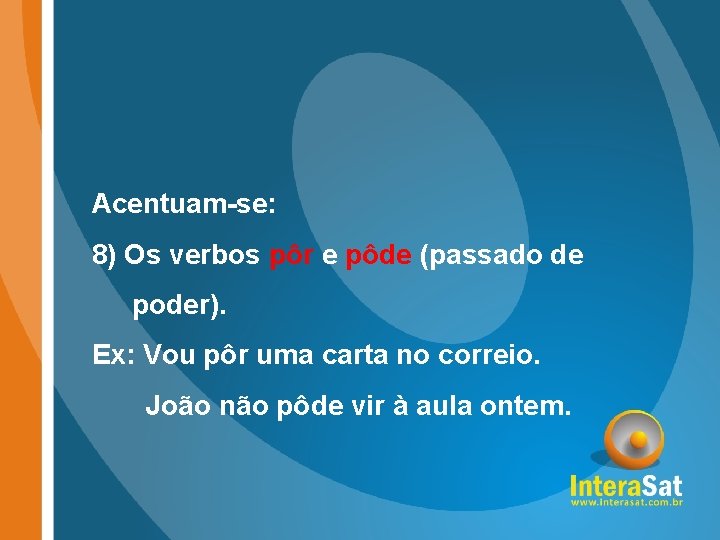 Acentuam-se:

8) Os verbos pôr e pôde (passado de poder).

Ex: Vou pôr uma carta no correio.

João não pôde vir à aula ontem.

InteraSat
www.interasat.com.br